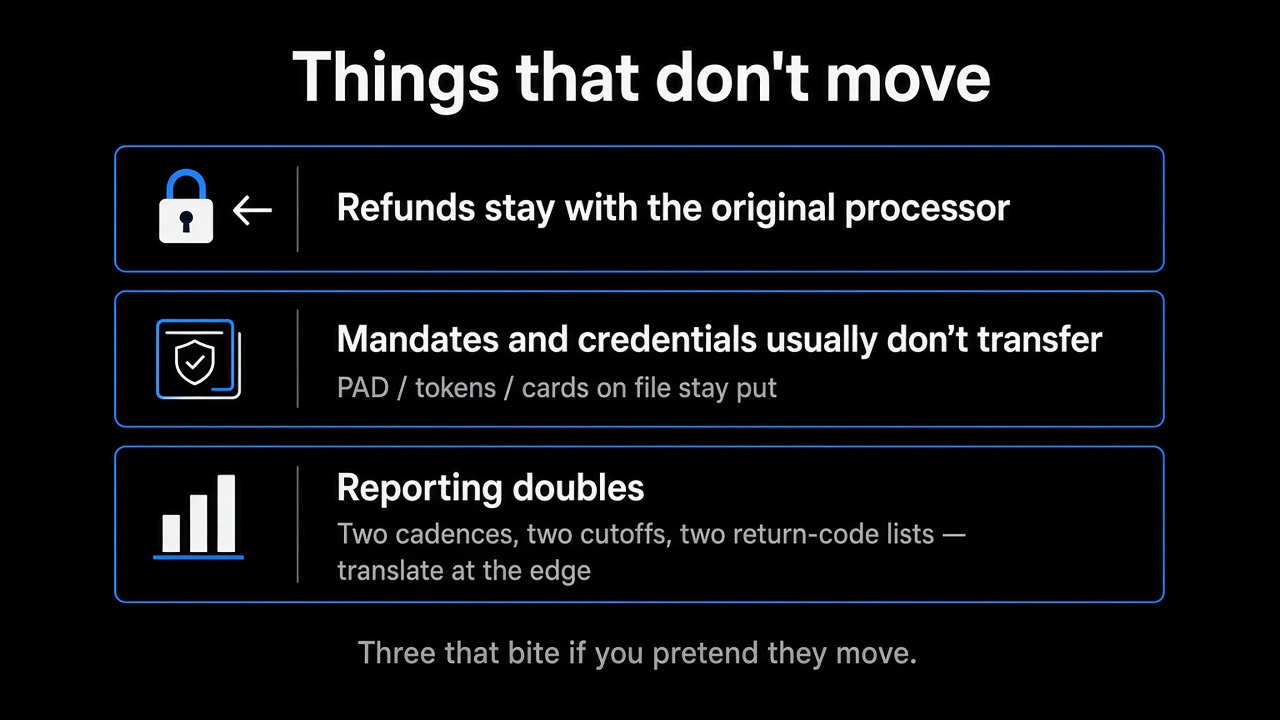 Things that don't move

Refunds stay with the original processor

Mandates and credentials usually don't transfer

PAD / tokens / cards on file stay put

Reporting doubles

Two cadences, two cutoffs, two return-code lists — translate at the edge

Three that bite if you pretend they move.